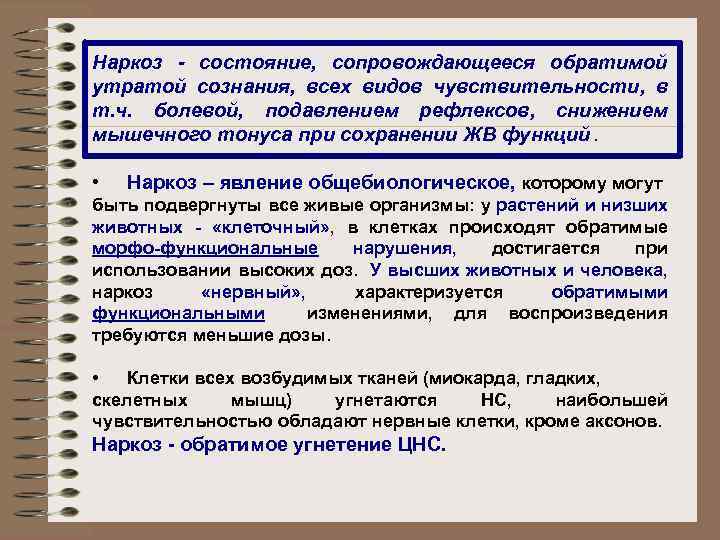 Наркоз - состояние, сопровождающееся обратимой утратой сознания, всех видов чувствительности, в т.ч. болевой, подавлением рефлексов, снижением мышечного тонуса при сохранении ЖВ функций .

• Наркоз – явление общебиологическое, которому могут быть подвергнуты все живые организмы: у растений и низших животных - «клеточный», в клетках происходят обратимые морфо-функциональные нарушения, достигается при использовании высоких доз. У высших животных и человека, наркоз «нервный», характеризуется обратимыми функциональными изменениями, для воспроизведения требуются меньшие дозы.

• Клетки всех возбудимых тканей (миокарда, гладких, скелетных мышц) угнетаются НС, наибольшей чувствительностью обладают нервные клетки, кроме аксонов.

Наркоз - обратимое угнетение ЦНС.